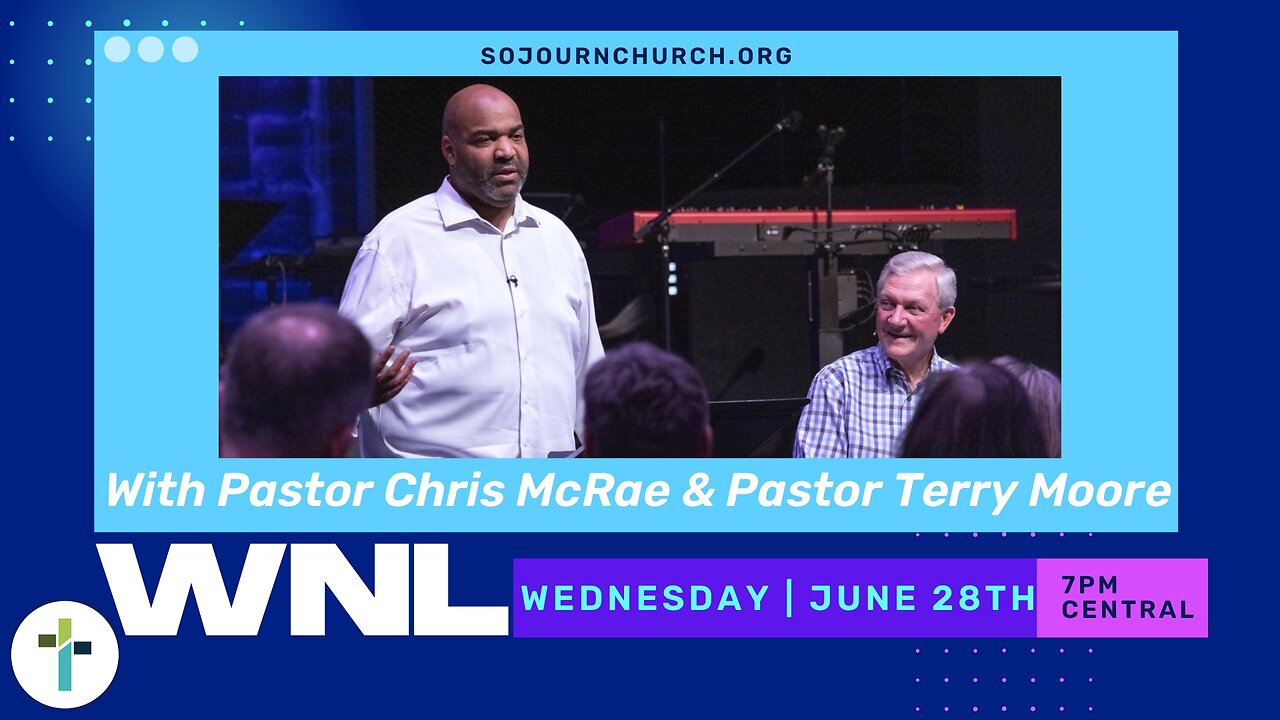 SOJOURNCHURCH.ORG

With Pastor Chris McRae & Pastor Terry Moore

WNL

WEDNESDAY | JUNE 28TH

7PM CENTRAL